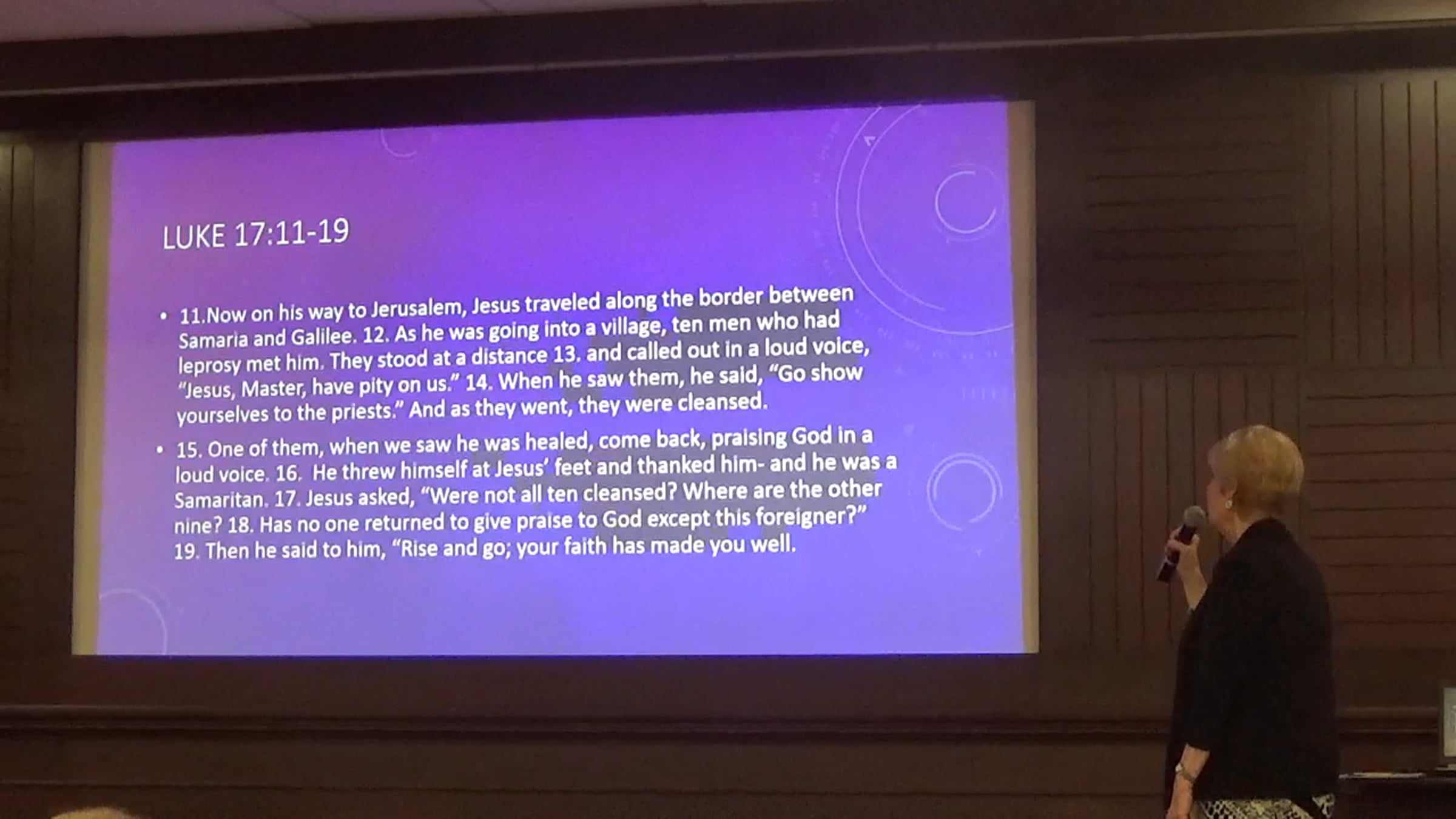 LUKE 17:11-19

• 11.Now on his way to Jerusalem, Jesus traveled along the border between Samaria and Galilee. 12. As he was going into a village, ten men who had leprosy met him. They stood at a distance 13. and called out in a loud voice, "Jesus, Master, have pity on us." 14. When he saw them, he said, "Go show yourselves to the priests." And as they went, they were cleansed.

• 15. One of them, when we saw he was healed, come back, praising God in a loud voice. 16. He threw himself at Jesus' feet and thanked him- and he was a Samaritan. 17. Jesus asked, "Were not all ten cleansed? Where are the other nine? 18. Has no one returned to give praise to God except this foreigner?" 19. Then he said to him, "Rise and go; your faith has made you well.